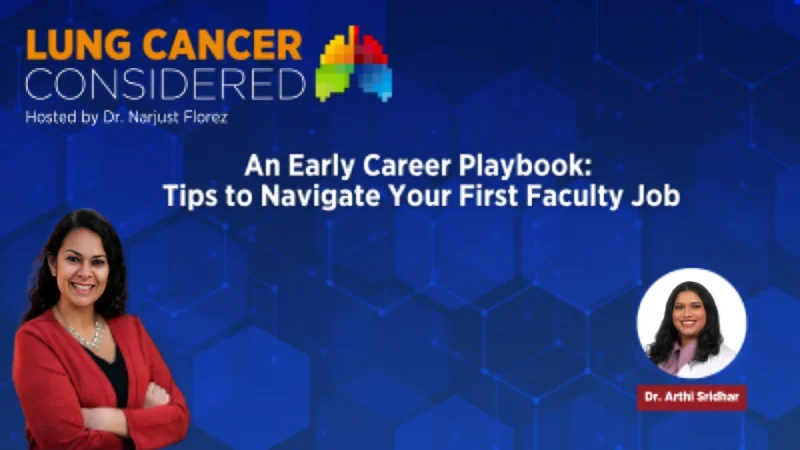 LUNG CANCER
CONSIDERED
Hosted by Dr. Narjust Florez

An Early Career Playbook:
Tips to Navigate Your First Faculty Job

Dr. Arthi Sridhar